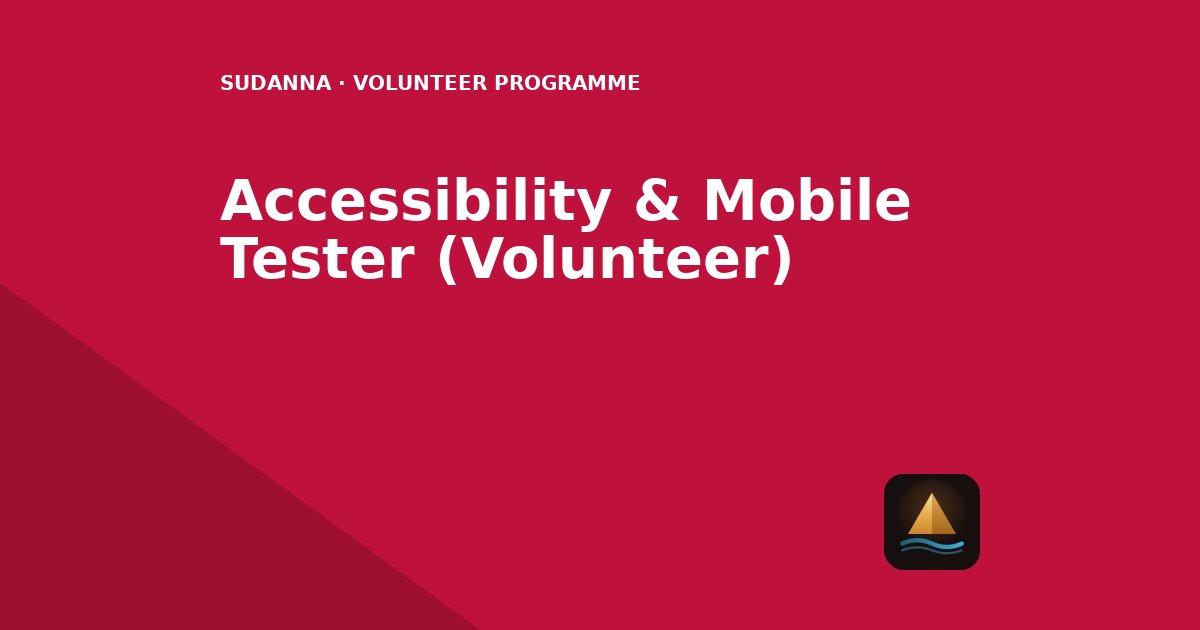 SUDANNA · VOLUNTEER PROGRAMME

Accessibility & Mobile Tester (Volunteer)